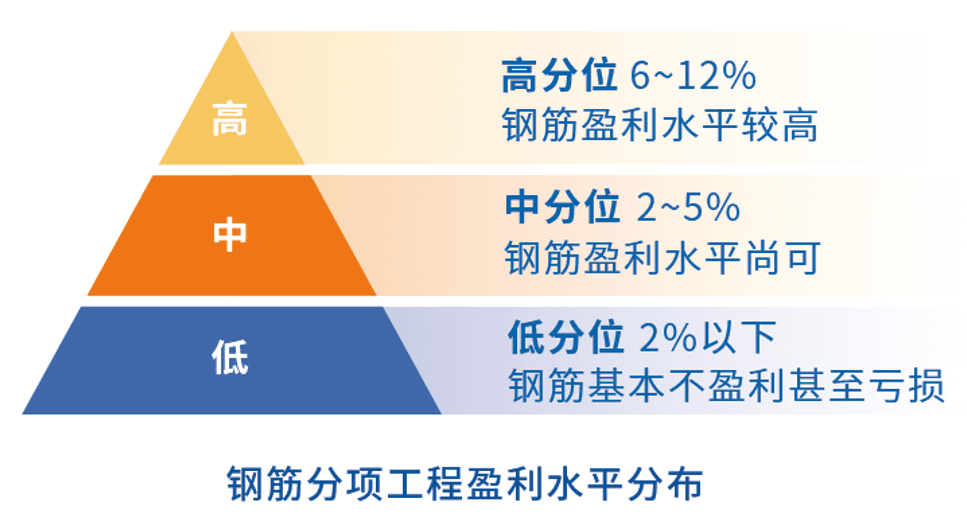 高

高分位 6~12%
钢筋盈利水平较高

中

中分位 2~5%
钢筋盈利水平尚可

低

低分位 2%以下
钢筋基本不盈利甚至亏损

钢筋分项工程盈利水平分布